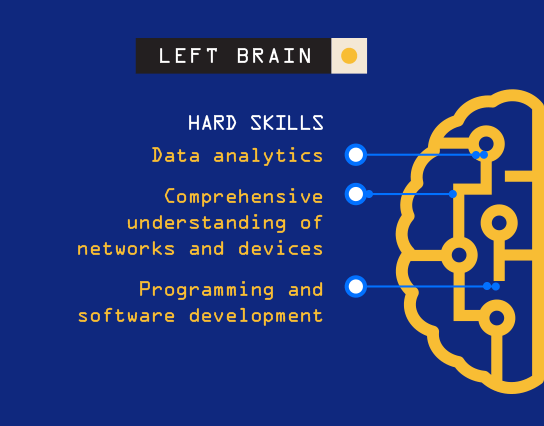 LEFT BRAIN

HARD SKILLS

Data analytics

Comprehensive understanding of networks and devices

Programming and software development